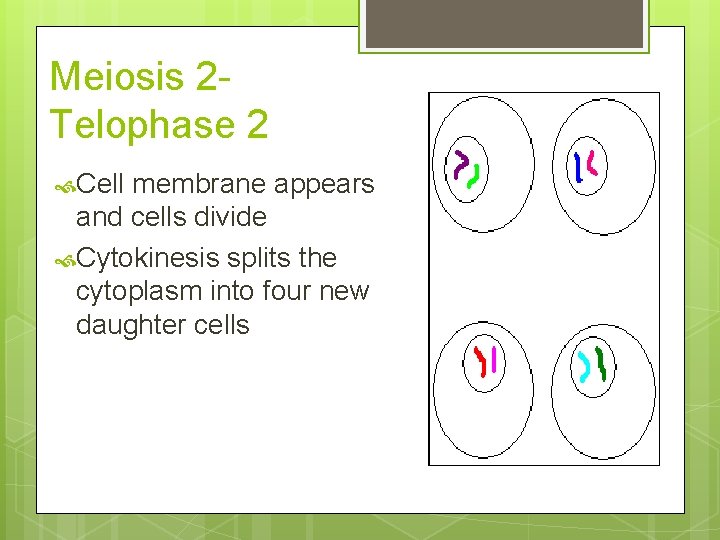 Meiosis 2-
Telophase 2

Cell membrane appears and cells divide

Cytokinesis splits the cytoplasm into four new daughter cells